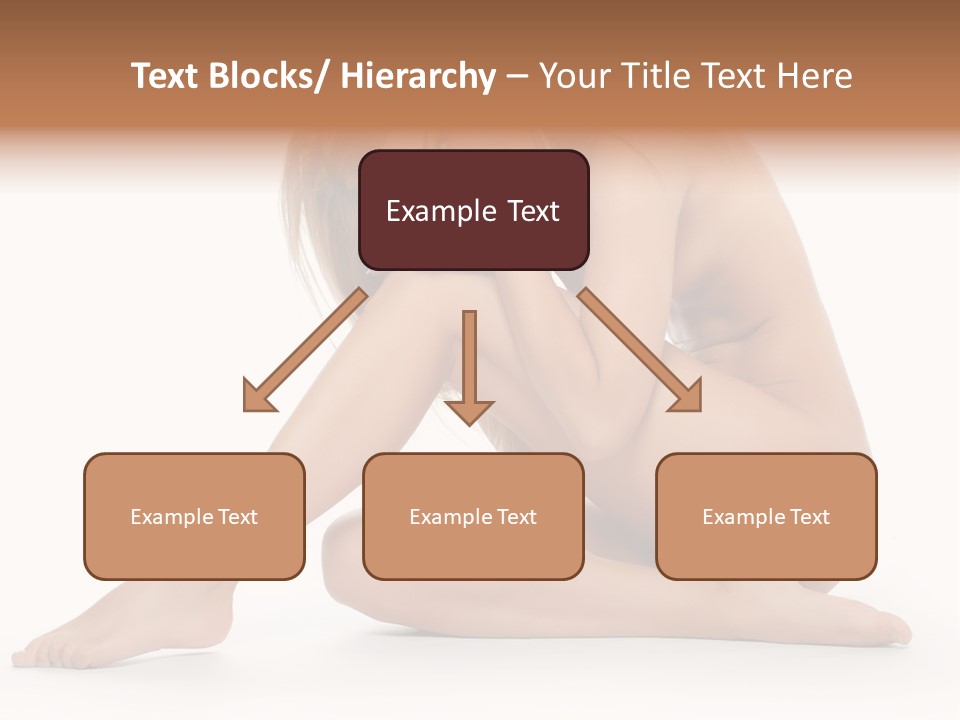 Text Blocks/ Hierarchy – Your Title Text Here

Example Text

Example Text

Example Text

Example Text